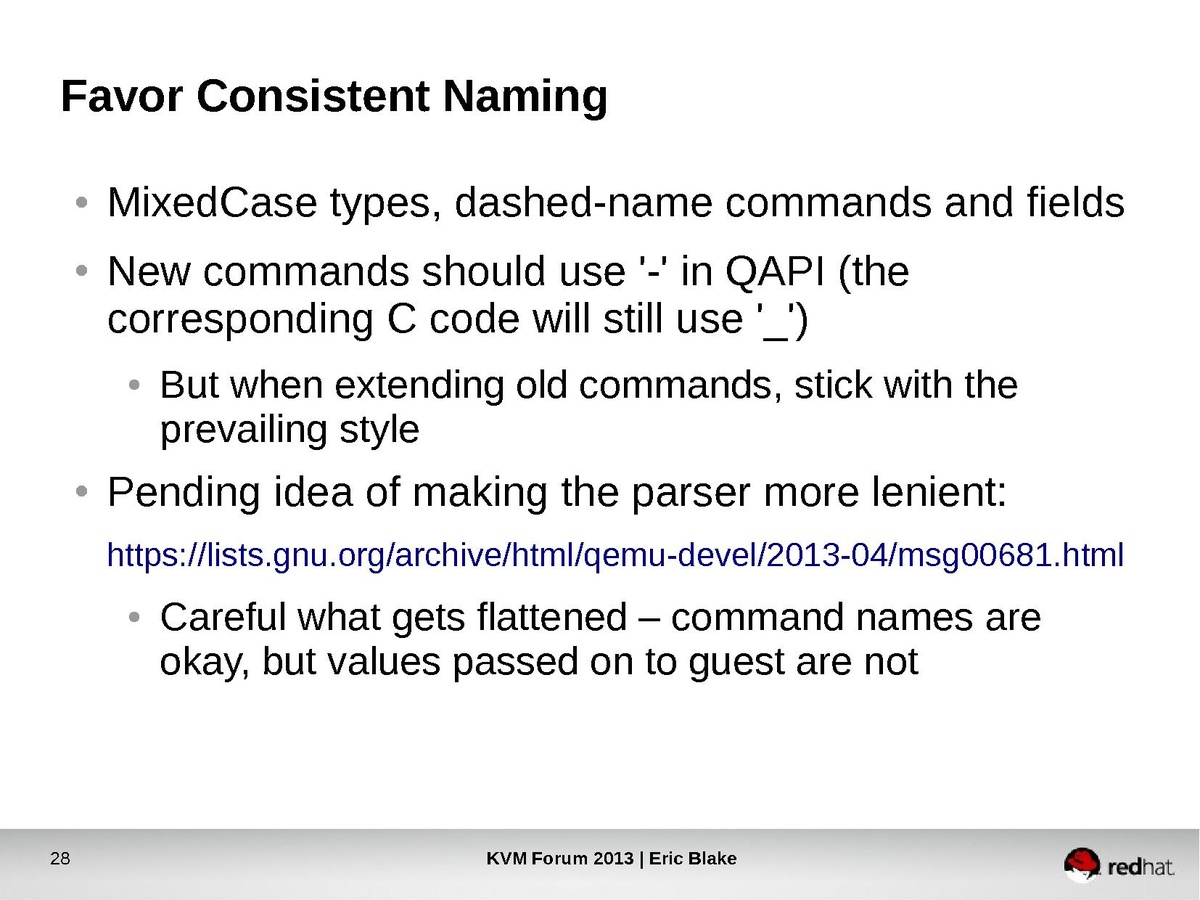 Favor Consistent Naming

• MixedCase types, dashed-name commands and fields

• New commands should use '-' in QAPI (the corresponding C code will still use '_')

• But when extending old commands, stick with the prevailing style

• Pending idea of making the parser more lenient:

https://lists.gnu.org/archive/html/qemu-devel/2013-04/msg00681.html

• Careful what gets flattened – command names are okay, but values passed on to guest are not

28

KVM Forum 2013 | Eric Blake

redhat.